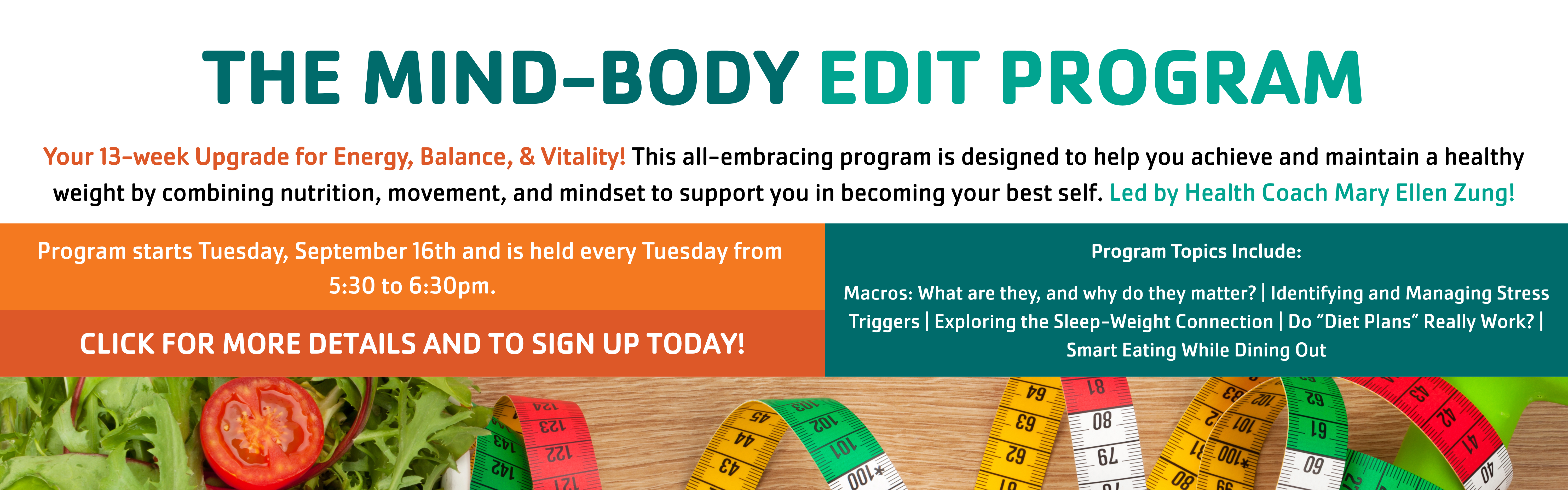 THE MIND-BODY EDIT PROGRAM

Your 13-week Upgrade for Energy, Balance, & Vitality! This all-embracing program is designed to help you achieve and maintain a healthy weight by combining nutrition, movement, and mindset to support you in becoming your best self. Led by Health Coach Mary Ellen Zung!

Program starts Tuesday, September 16th and is held every Tuesday from 5:30 to 6:30pm.

CLICK FOR MORE DETAILS AND TO SIGN UP TODAY!

Program Topics Include:

Macros: What are they, and why do they matter? | Identifying and Managing Stress Triggers | Exploring the Sleep-Weight Connection | Do "Diet Plans" Really Work? | Smart Eating While Dining Out